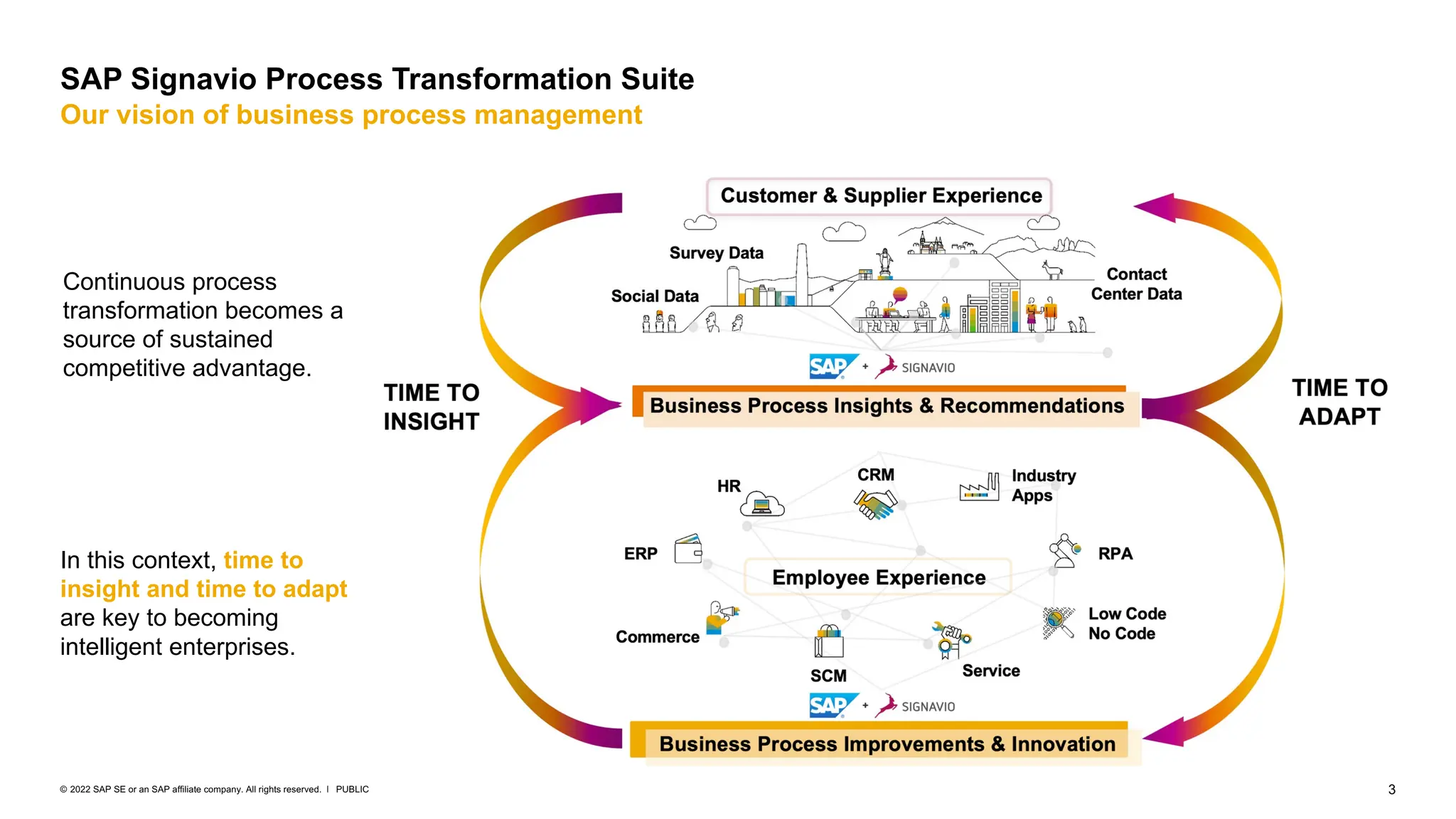 SAP Signavio Process Transformation Suite
Our vision of business process management

Continuous process transformation becomes a source of sustained competitive advantage.

In this context, time to insight and time to adapt are key to becoming intelligent enterprises.

TIME TO INSIGHT

Customer & Supplier Experience

Survey Data

Social Data

Contact Center Data

SAP + SIGNAVIO

Business Process Insights & Recommendations

TIME TO ADAPT

HR

CRM

Industry Apps

ERP

RPA

Employee Experience

Commerce

Low Code No Code

SCM

Service

SAP + SIGNAVIO

Business Process Improvements & Innovation

© 2022 SAP SE or an SAP affiliate company. All rights reserved. I PUBLIC

3